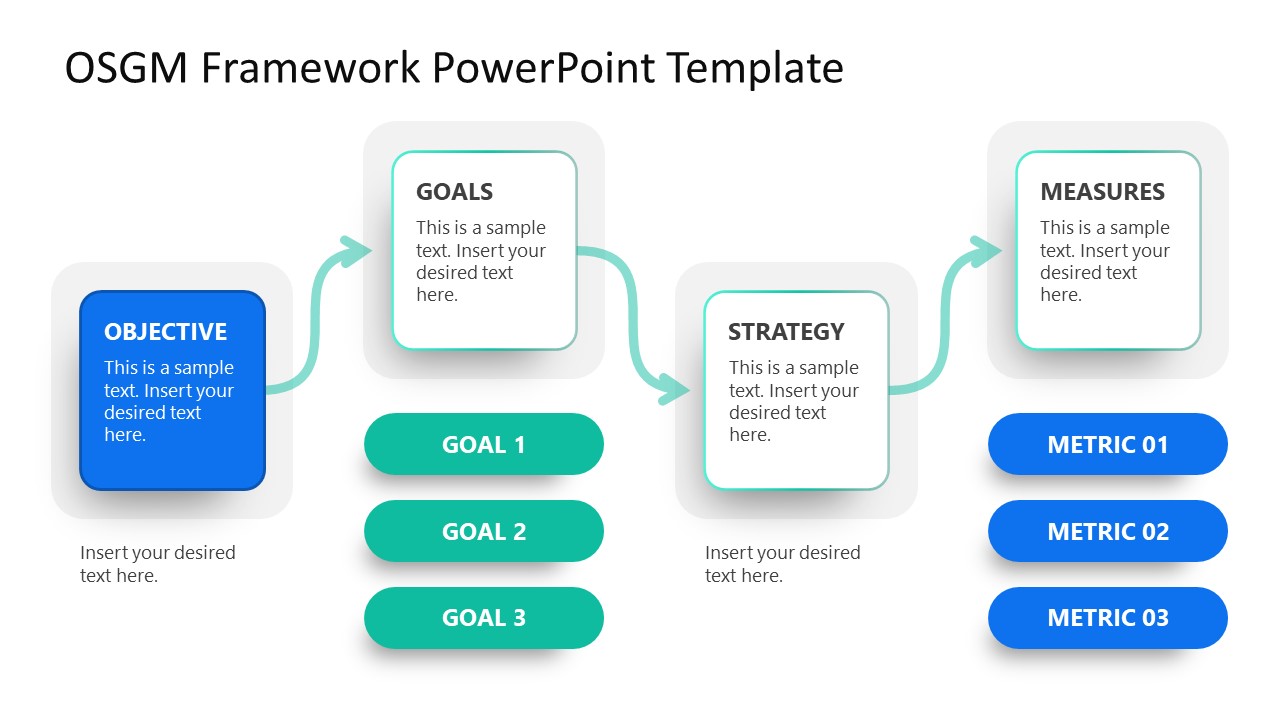 OSGM Framework PowerPoint Template

OBJECTIVE
This is a sample text. Insert your desired text here.

Insert your desired text here.

GOALS
This is a sample text. Insert your desired text here.

GOAL 1

GOAL 2

GOAL 3

STRATEGY
This is a sample text. Insert your desired text here.

Insert your desired text here.

MEASURES
This is a sample text. Insert your desired text here.

METRIC 01

METRIC 02

METRIC 03